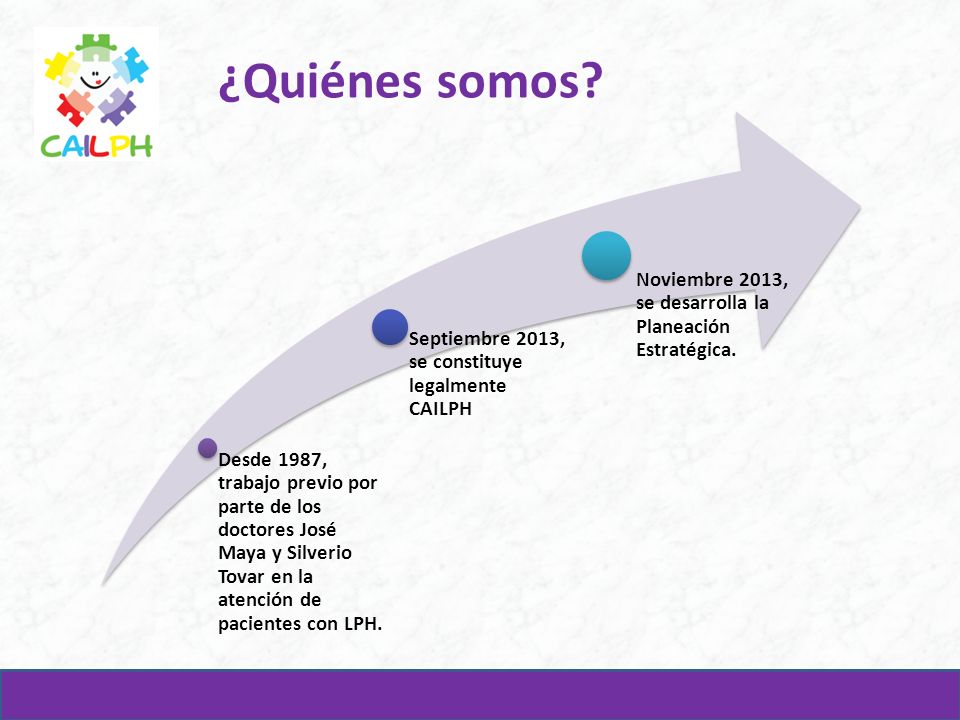 CAILPH

¿Quiénes somos?

Desde 1987, trabajo previo por parte de los doctores José Maya y Silverio Tovar en la atención de pacientes con LPH.

Septiembre 2013, se constituye legalmente CAILPH

Noviembre 2013, se desarrolla la Planeación Estratégica.